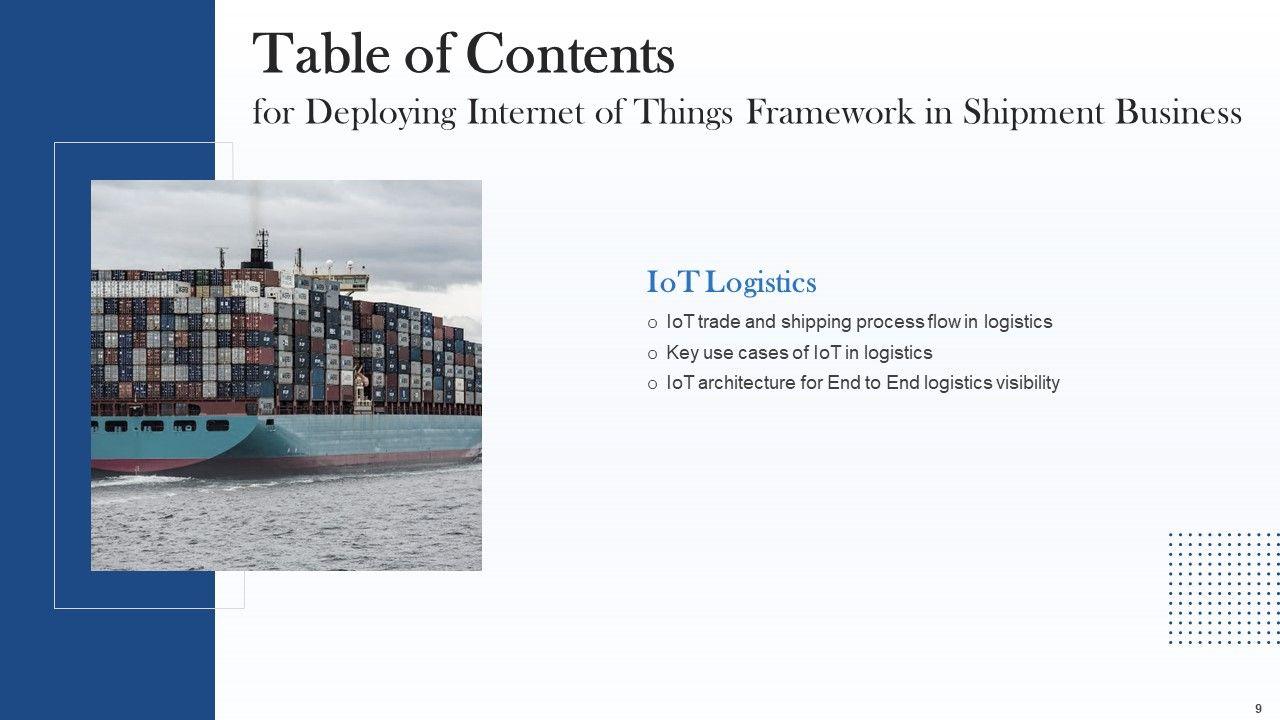 Table of Contents

for Deploying Internet of Things Framework in Shipment Business

IoT Logistics

o IoT trade and shipping process flow in logistics

o Key use cases of IoT in logistics

o IoT architecture for End to End logistics visibility

9